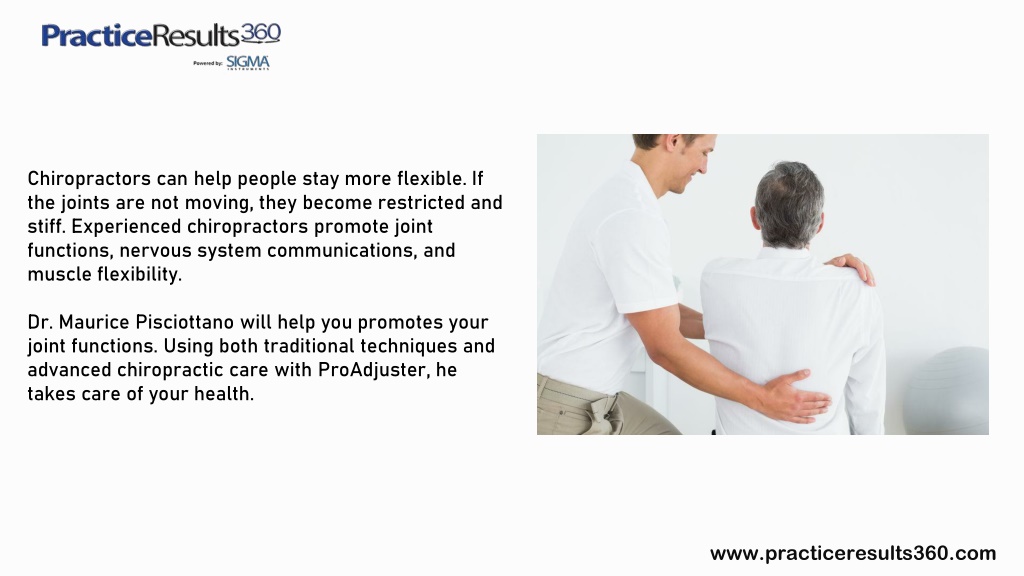 PracticeResults360
Powered by: SIGMA INSTRUMENTS

Chiropractors can help people stay more flexible. If the joints are not moving, they become restricted and stiff. Experienced chiropractors promote joint functions, nervous system communications, and muscle flexibility.

Dr. Maurice Pisciottano will help you promotes your joint functions. Using both traditional techniques and advanced chiropractic care with ProAdjuster, he takes care of your health.

www.practiceresults360.com